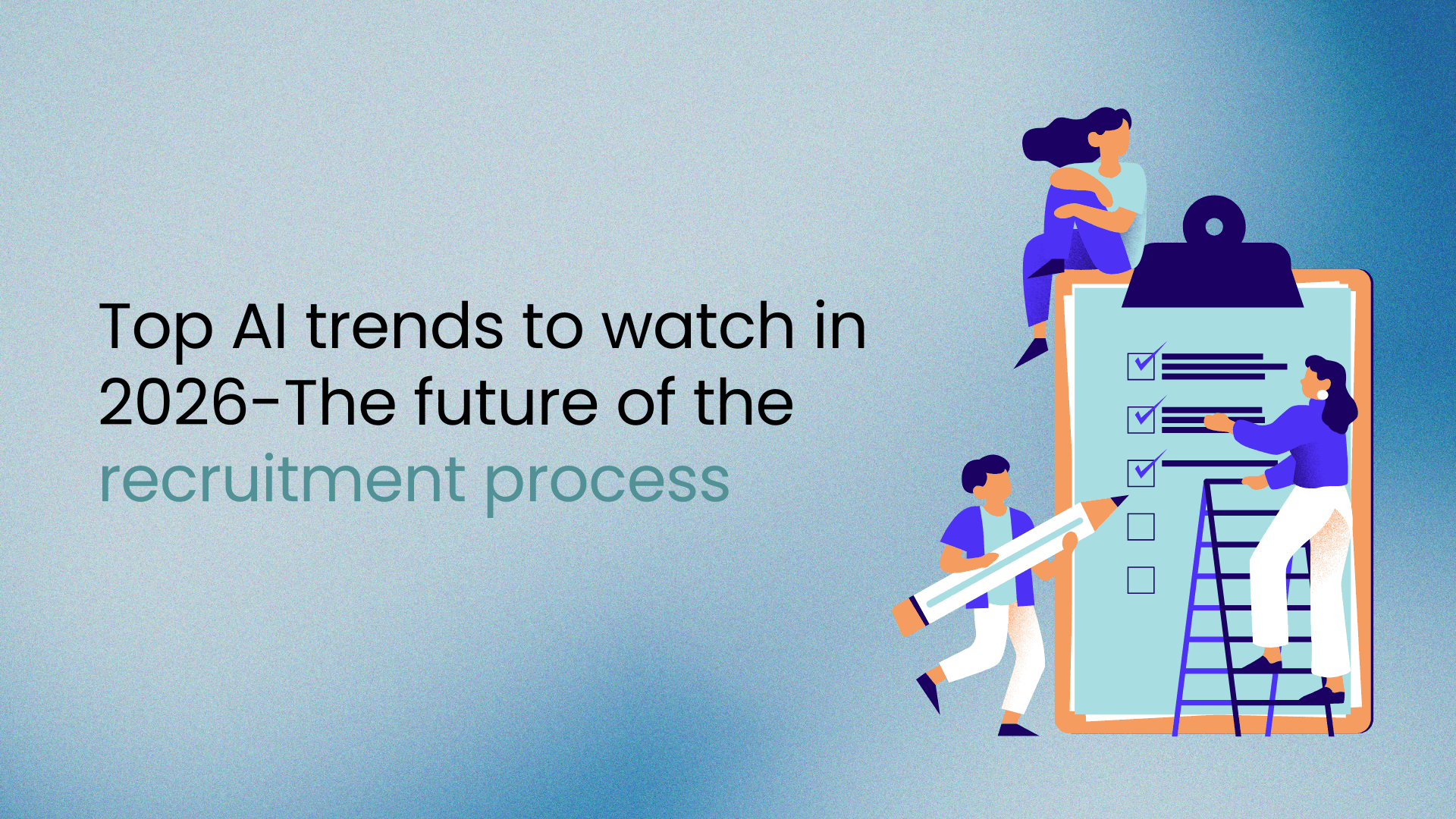 Top AI trends to watch in 2026-The future of the recruitment process